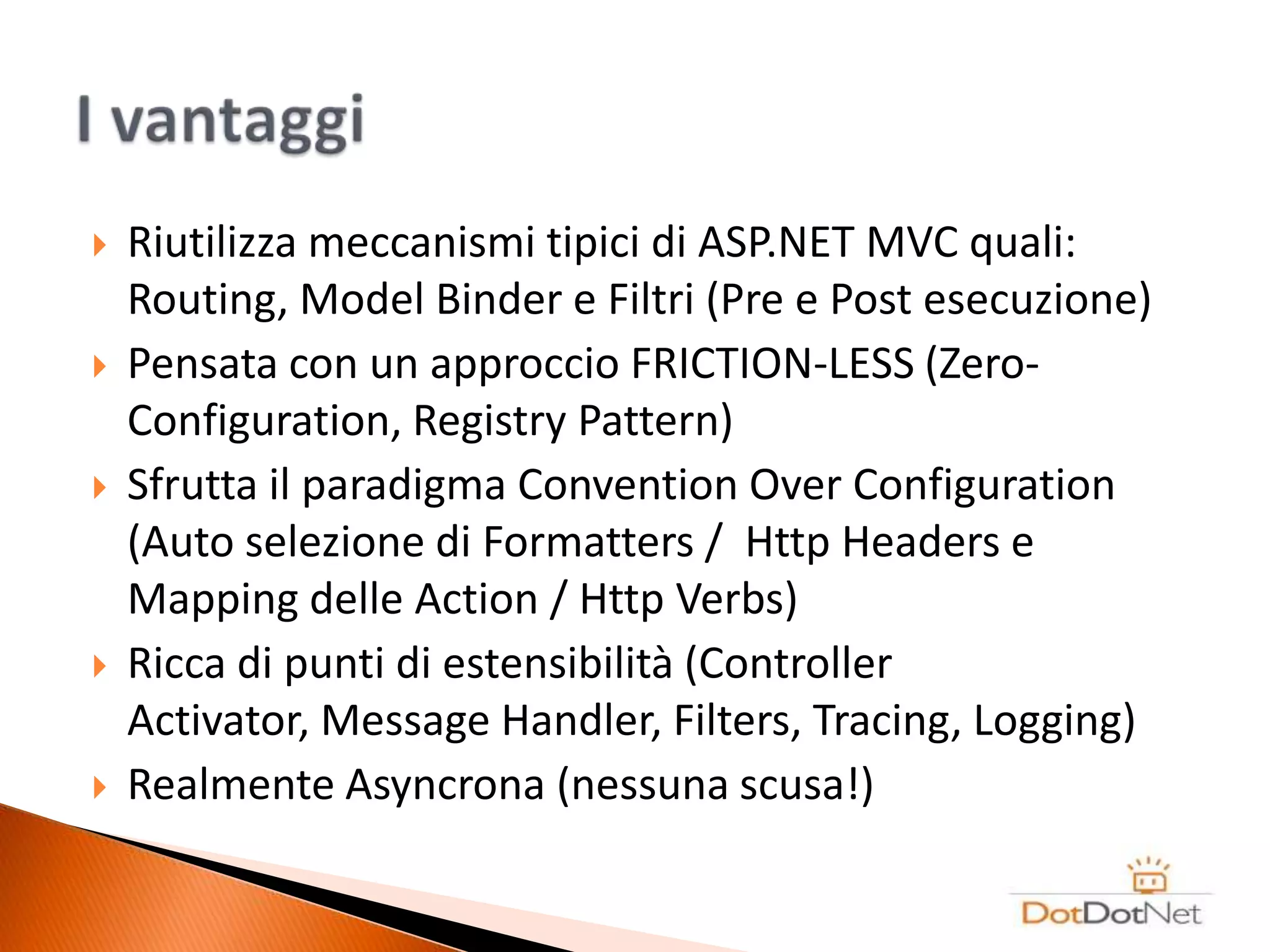 I vantaggi

Riutilizza meccanismi tipici di ASP.NET MVC quali: Routing, Model Binder e Filtri (Pre e Post esecuzione)

Pensata con un approccio FRICTION-LESS (Zero-Configuration, Registry Pattern)

Sfrutta il paradigma Convention Over Configuration (Auto selezione di Formatters / Http Headers e Mapping delle Action / Http Verbs)

Ricca di punti di estensibilità (Controller Activator, Message Handler, Filters, Tracing, Logging)

Realmente Asyncrona (nessuna scusa!)

DotDotNet